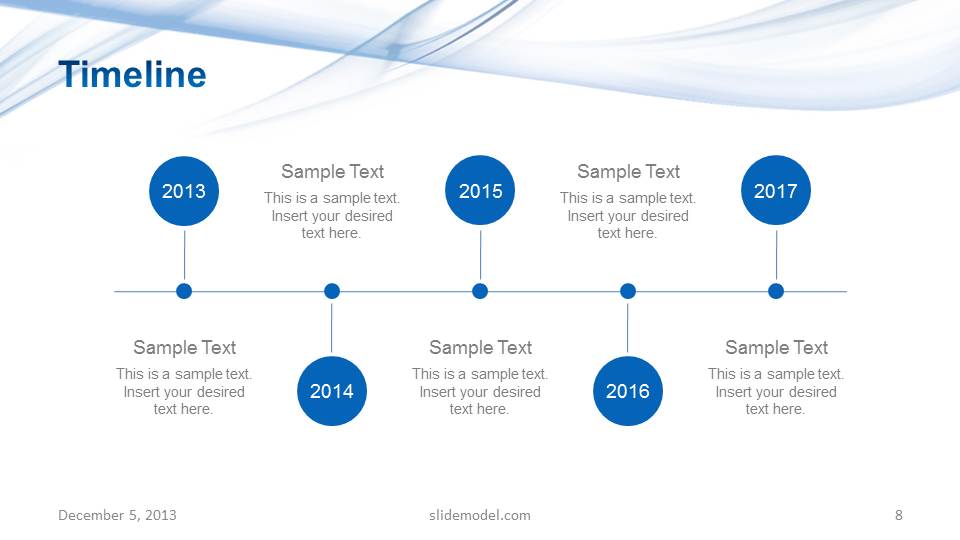 Timeline

2013

Sample Text
This is a sample text. Insert your desired text here.

2015

Sample Text
This is a sample text. Insert your desired text here.

2017

Sample Text
This is a sample text. Insert your desired text here.

2014

Sample Text
This is a sample text. Insert your desired text here.

2016

Sample Text
This is a sample text. Insert your desired text here.

December 5, 2013 slidemodel.com 8